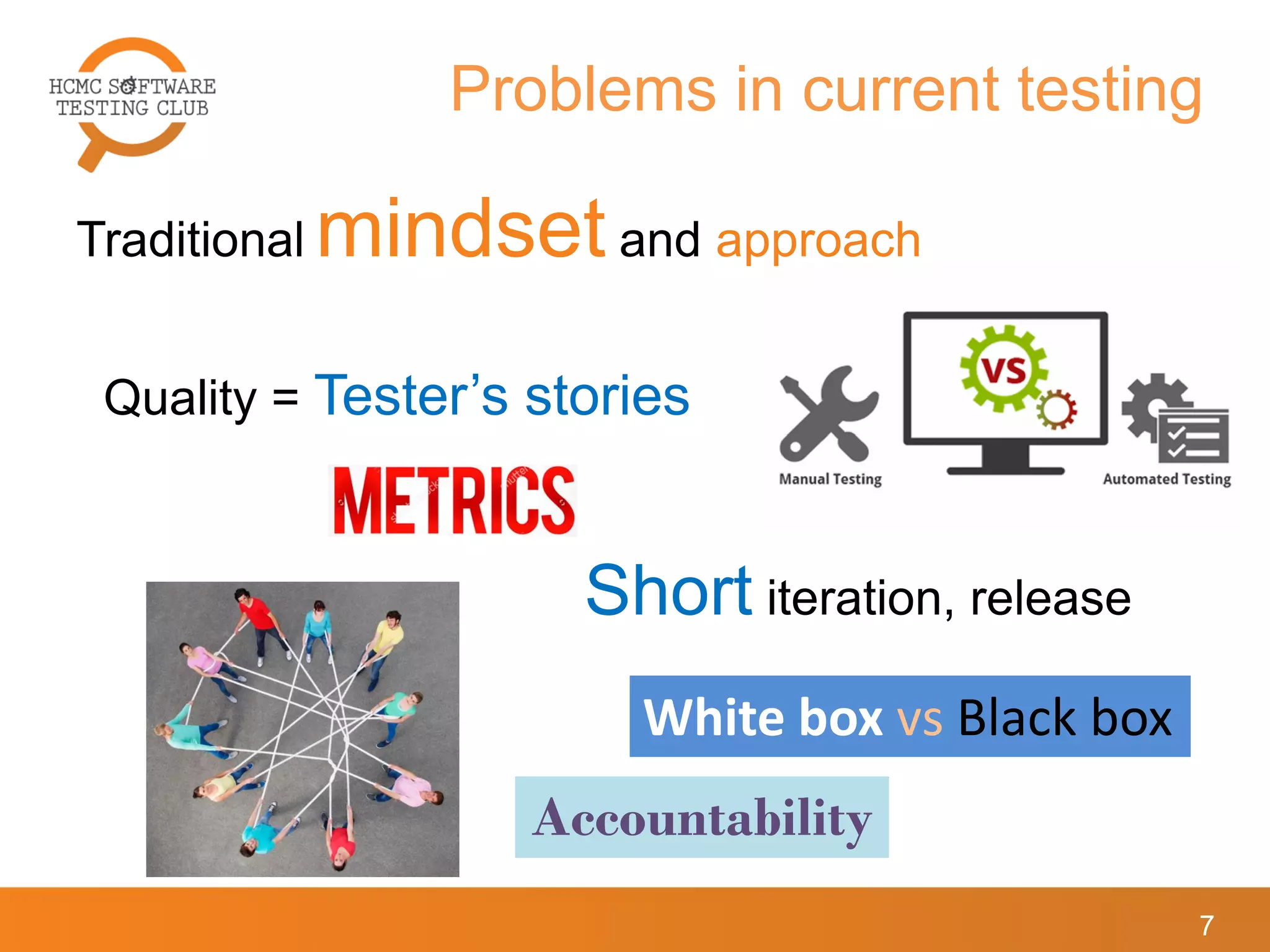 HCMC SOFTWARE TESTING CLUB

Problems in current testing

Traditional mindset and approach

Quality = Tester's stories

Manual Testing

VS

Automated Testing

METRICS

Short iteration, release

White box vs Black box

Accountability

7